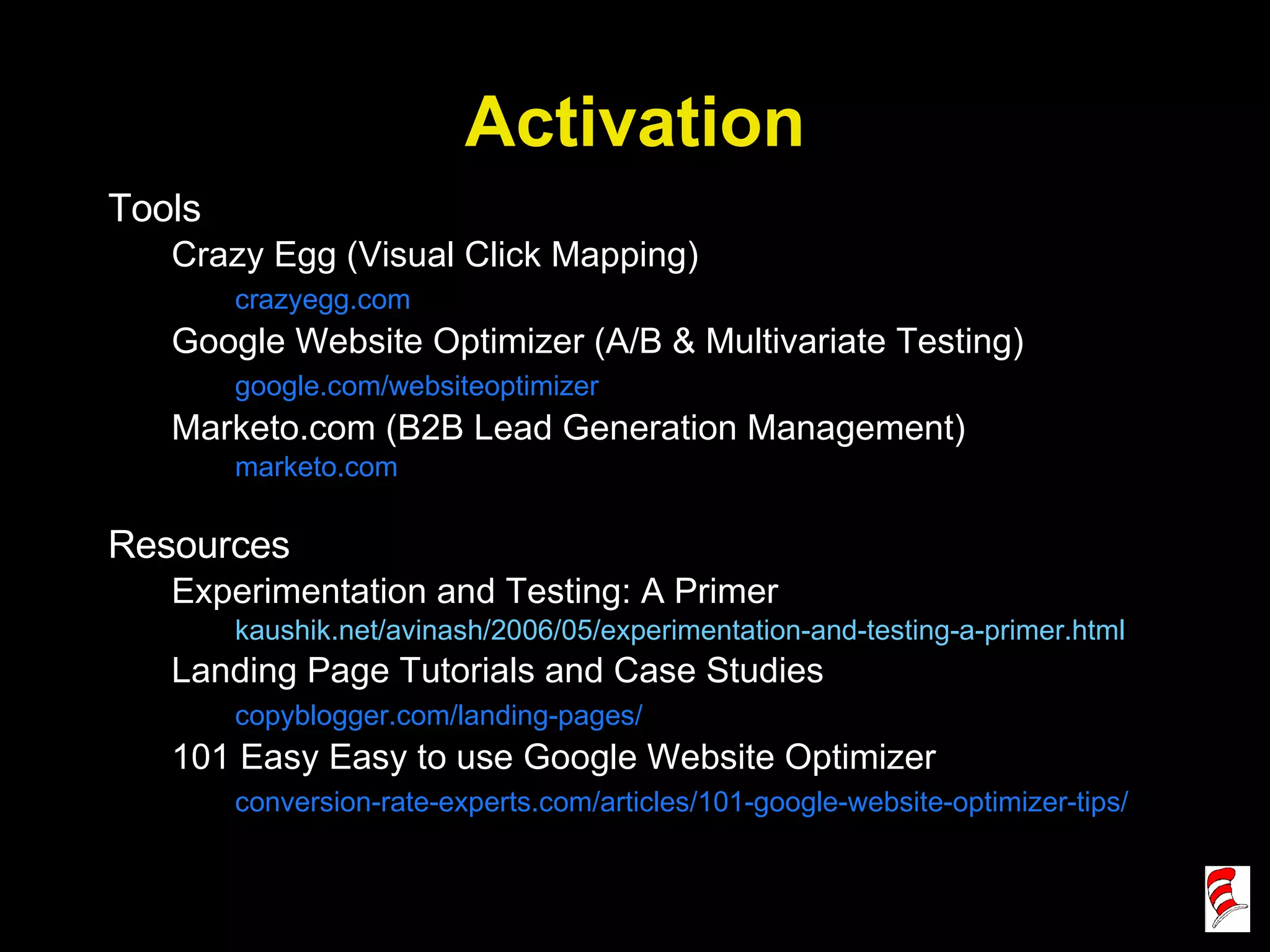 Activation

Tools

Crazy Egg (Visual Click Mapping)

crazyegg.com

Google Website Optimizer (A/B & Multivariate Testing)

google.com/websiteoptimizer

Marketo.com (B2B Lead Generation Management)

marketo.com

Resources

Experimentation and Testing: A Primer

kaushik.net/avinash/2006/05/experimentation-and-testing-a-primer.html

Landing Page Tutorials and Case Studies

copyblogger.com/landing-pages/

101 Easy Easy to use Google Website Optimizer

conversion-rate-experts.com/articles/101-google-website-optimizer-tips/